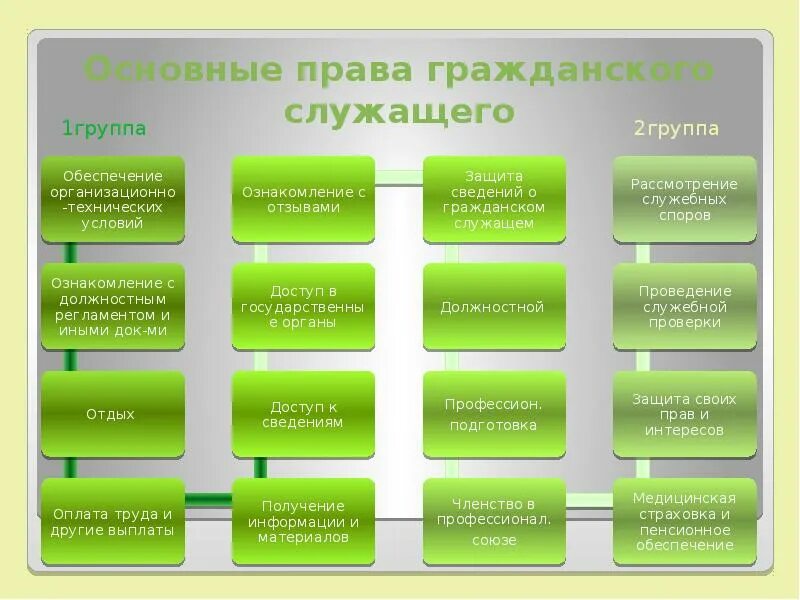 Основные права гражданского служащего

1группа

2группа

Обеспечение организационно-технических условий

Ознакомление с должностным регламентом и иными док-ми

Отдых

Оплата труда и другие выплаты

Ознакомление с отзывами

Доступ в государственные органы

Доступ к сведениям

Получение информации и материалов

Защита сведений о гражданском служащем

Должностной

Профессион. подготовка

Членство в профессионал. союзе

Рассмотрение служебных споров

Проведение служебной проверки

Защита своих прав и интересов

Медицинская страховка и пенсионное обеспечение